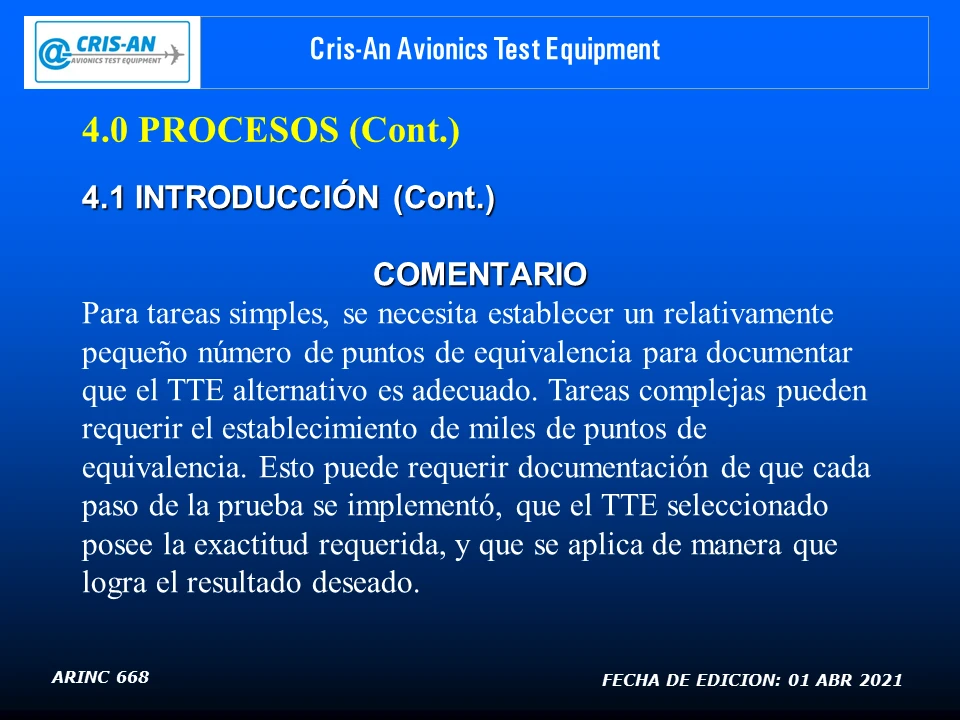 @CRIS-AN
AVIONICS TEST EQUIPMENT

Cris-An Avionics Test Equipment

4.0 PROCESOS (Cont.)

4.1 INTRODUCCIÓN (Cont.)

COMENTARIO
Para tareas simples, se necesita establecer un relativamente pequeño número de puntos de equivalencia para documentar que el TTE alternativo es adecuado. Tareas complejas pueden requerir el establecimiento de miles de puntos de equivalencia. Esto puede requerir documentación de que cada paso de la prueba se implementó, que el TTE seleccionado posee la exactitud requerida, y que se aplica de manera que logra el resultado deseado.

ARINC 668

FECHA DE EDICION: 01 ABR 2021